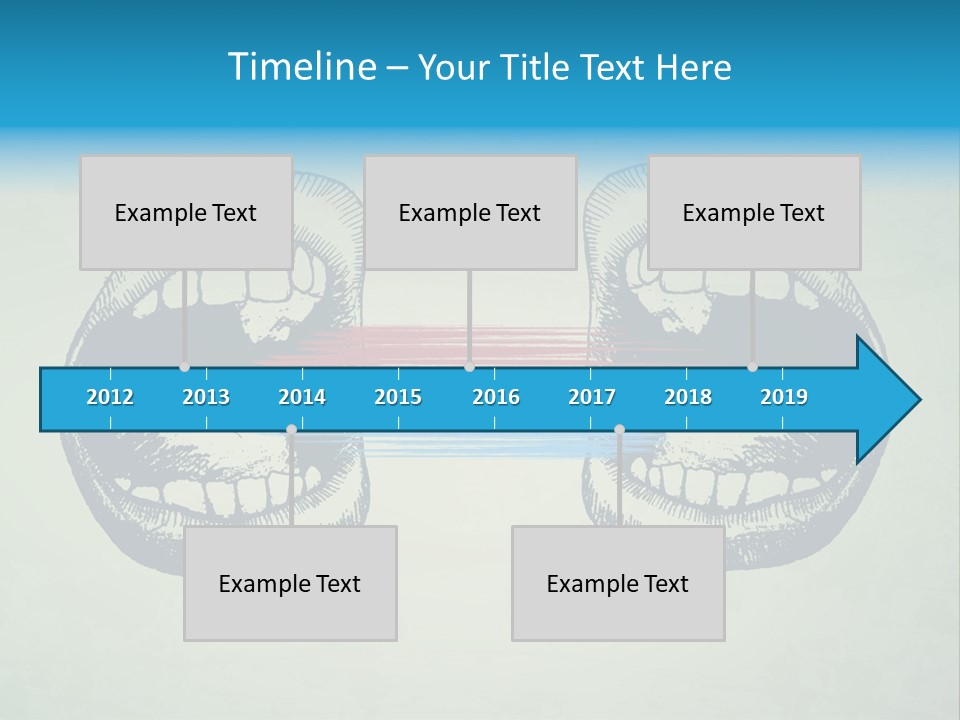 Timeline – Your Title Text Here

Example Text

Example Text

Example Text

2012 2013 2014 2015 2016 2017 2018 2019

Example Text

Example Text